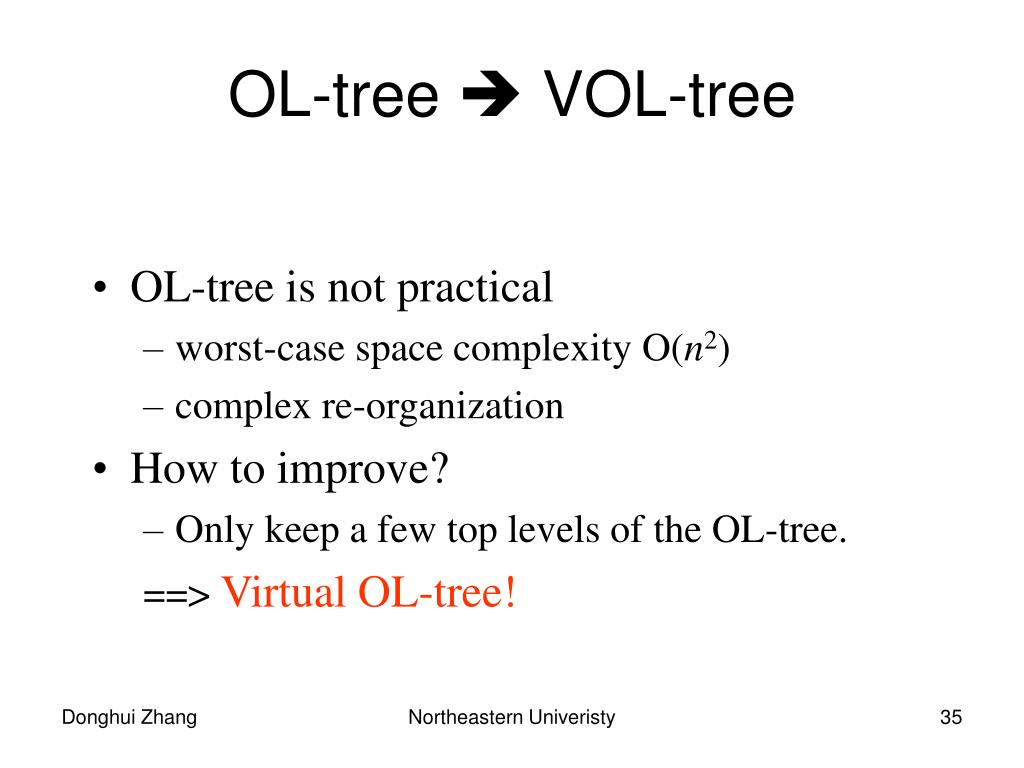 OL-tree ➔ VOL-tree

• OL-tree is not practical
– worst-case space complexity $O(n^2)$
– complex re-organization
• How to improve?
– Only keep a few top levels of the OL-tree.
==> Virtual OL-tree!

Donghui Zhang
Northeastern Univeristy
35